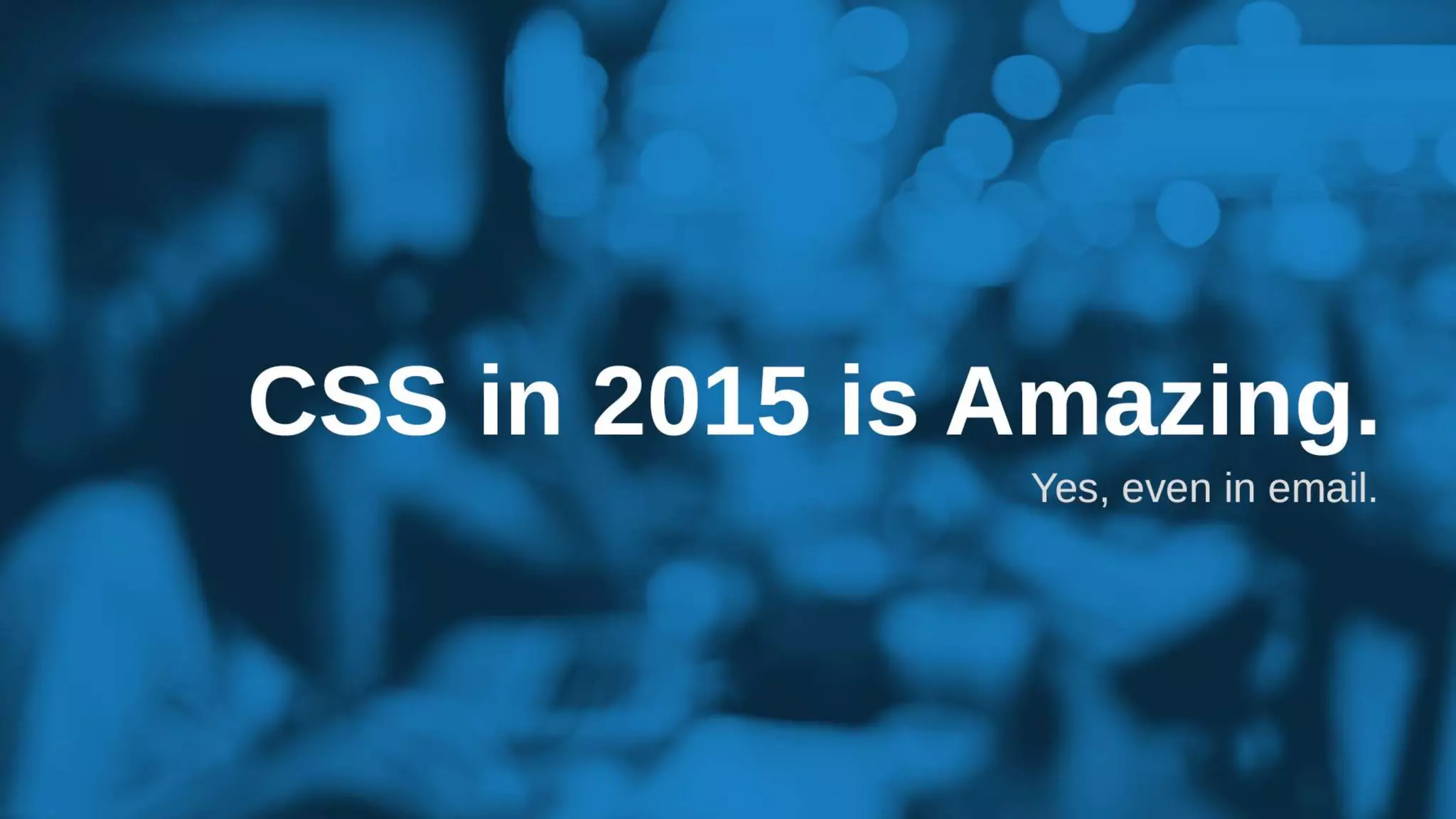 CSS in 2015 is Amazing.

Yes, even in email.